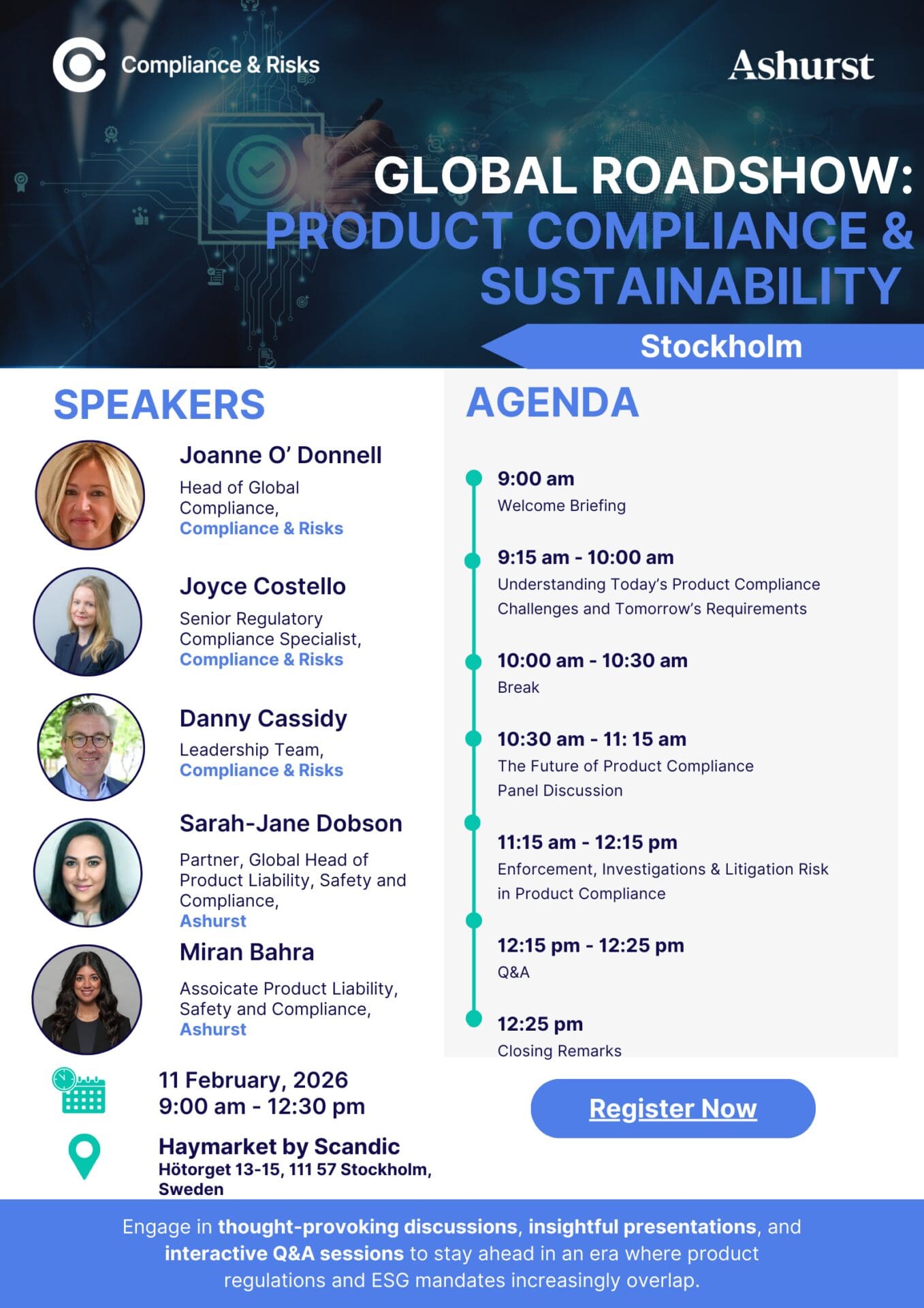 Compliance & Risks

Ashurst

GLOBAL ROADSHOW: PRODUCT COMPLIANCE & SUSTAINABILITY

Stockholm

SPEAKERS

Joanne O' Donnell
Head of Global Compliance,
Compliance & Risks

Joyce Costello
Senior Regulatory Compliance Specialist,
Compliance & Risks

Danny Cassidy
Leadership Team,
Compliance & Risks

Sarah-Jane Dobson
Partner, Global Head of Product Liability, Safety and Compliance,
Ashurst

Miran Bahra
Assoicate Product Liability, Safety and Compliance,
Ashurst

11 February, 2026
9:00 am - 12:30 pm

Haymarket by Scandic
Hötorget 13-15, 111 57 Stockholm, Sweden

AGENDA

9:00 am
Welcome Briefing

9:15 am - 10:00 am
Understanding Today's Product Compliance Challenges and Tomorrow's Requirements

10:00 am - 10:30 am
Break

10:30 am - 11: 15 am
The Future of Product Compliance Panel Discussion

11:15 am - 12:15 pm
Enforcement, Investigations & Litigation Risk in Product Compliance

12:15 pm - 12:25 pm
Q&A

12:25 pm
Closing Remarks

Register Now

Engage in thought-provoking discussions, insightful presentations, and interactive Q&A sessions to stay ahead in an era where product regulations and ESG mandates increasingly overlap.